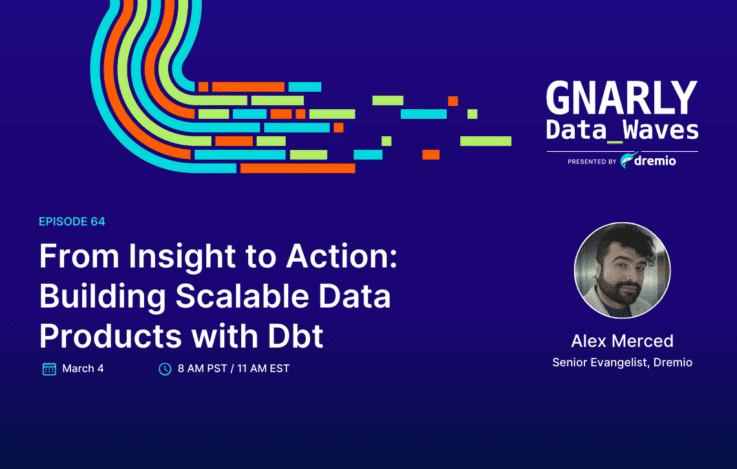 GNARLY
Data_Waves
PRESENTED BY dremio

EPISODE 64

From Insight to Action: Building Scalable Data Products with Dbt

March 4

8 AM PST / 11 AM EST

Alex Merced
Senior Evangelist, Dremio